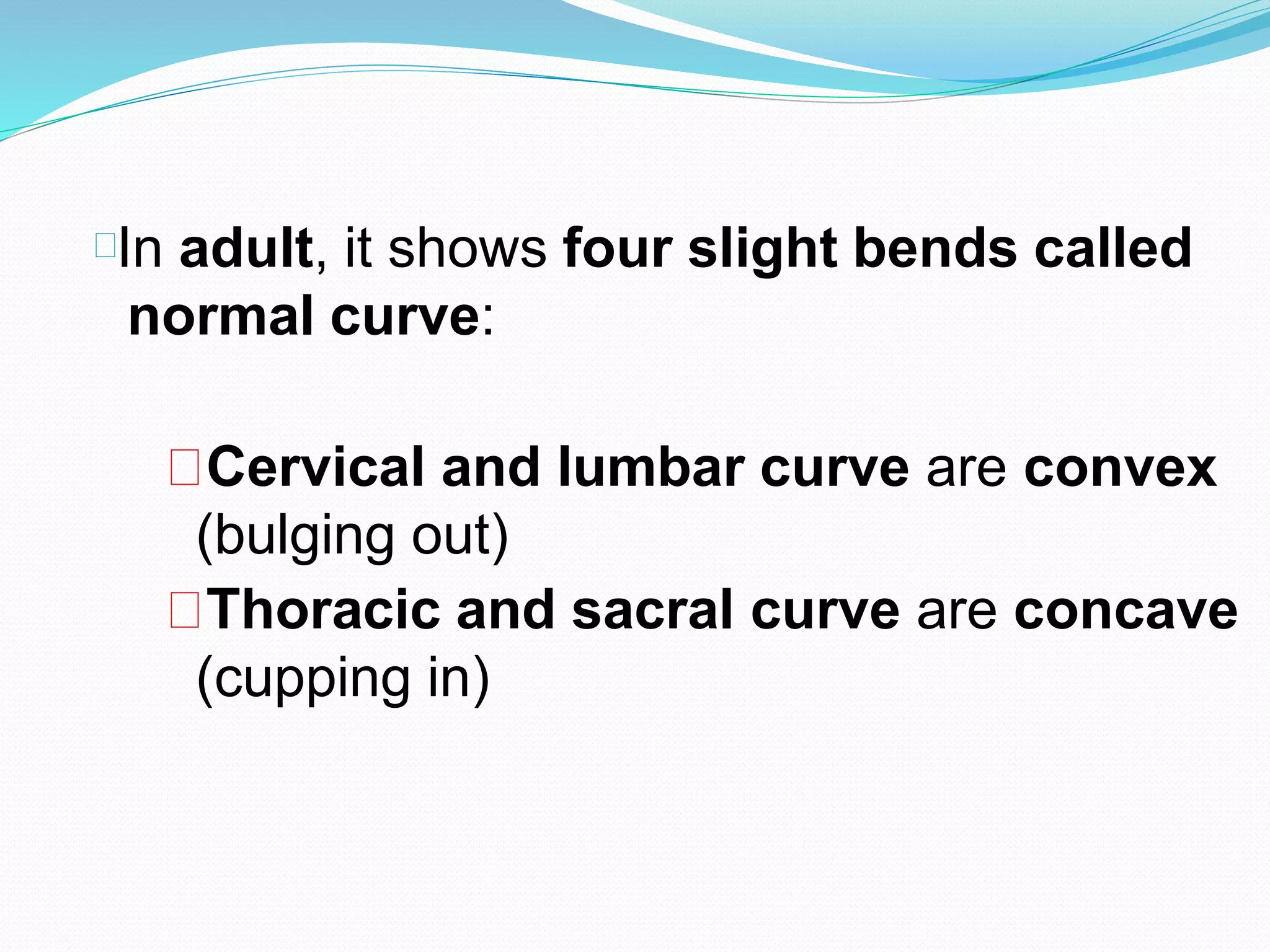 In adult, it shows four slight bends called normal curve:

Cervical and lumbar curve are convex (bulging out)

Thoracic and sacral curve are concave (cupping in)